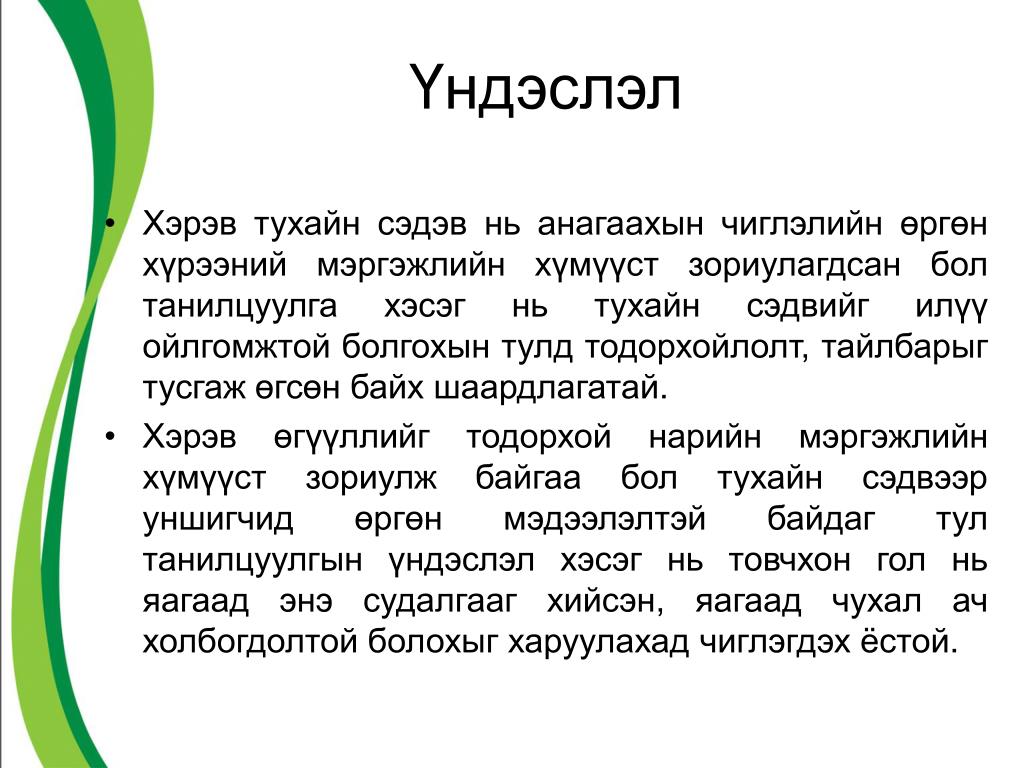 Үндэслэл

• Хэрэв тухайн сэдэв нь анагаахын чиглэлийн өргөн хүрээний мэргэжлийн хүмүүст зориулагдсан бол танилцуулга хэсэг нь тухайн сэдвийг илүү ойлгомжтой болгохын тулд тодорхойлолт, тайлбарыг тусгаж өгсөн байх шаардлагатай.

• Хэрэв өгүүллийг тодорхой нарийн мэргэжлийн хүмүүст зориулж байгаа бол тухайн сэдвээр уншигчид өргөн мэдээлэлтэй байдаг тул танилцуулгын үндэслэл хэсэг нь товчхон гол нь яагаад энэ судалгааг хийсэн, яагаад чухал ач холбогдолтой болохыг харуулахад чиглэгдэх ёстой.